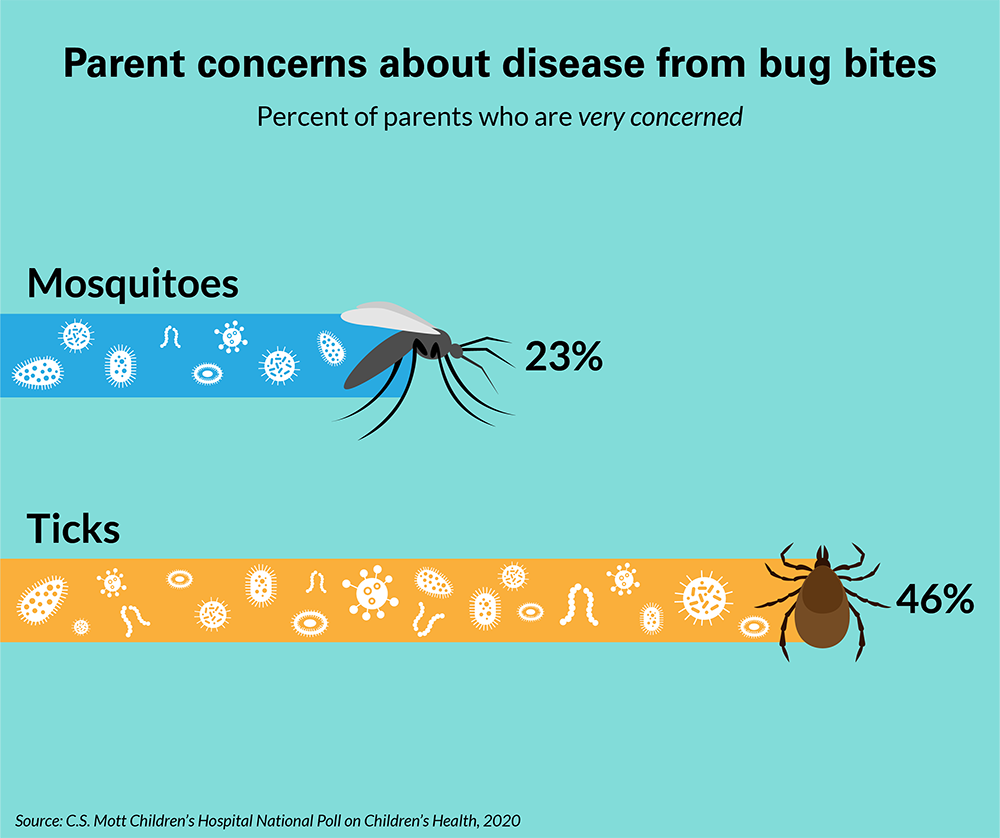 Parent concerns about disease from bug bites

Percent of parents who are very concerned

Mosquitoes

23%

Ticks

46%

Source: C.S. Mott Children's Hospital National Poll on Children's Health, 2020